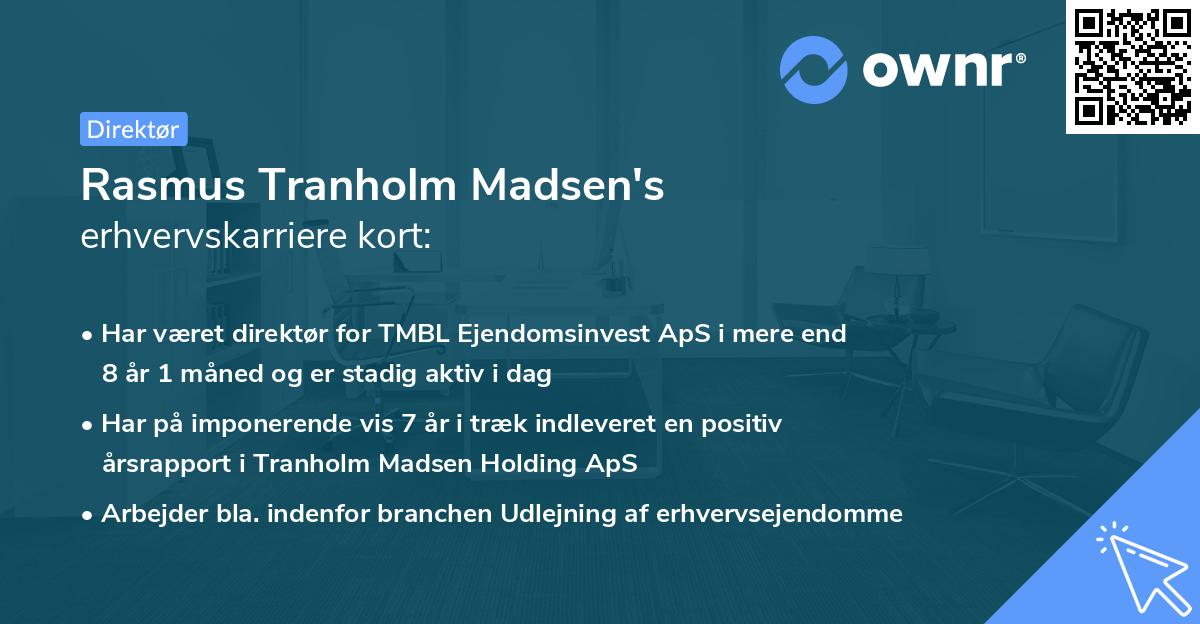 ownr®

Direktør

Rasmus Tranholm Madsen's erhvervskarriere kort:

• Har været direktør for TMBL Ejendomsinvest ApS i mere end 8 år 1 måned og er stadig aktiv i dag

• Har på imponerende vis 7 år i træk indleveret en positiv årsrapport i Tranholm Madsen Holding ApS

• Arbejder bla. indenfor branchen Udlejning af erhvervsejendomme